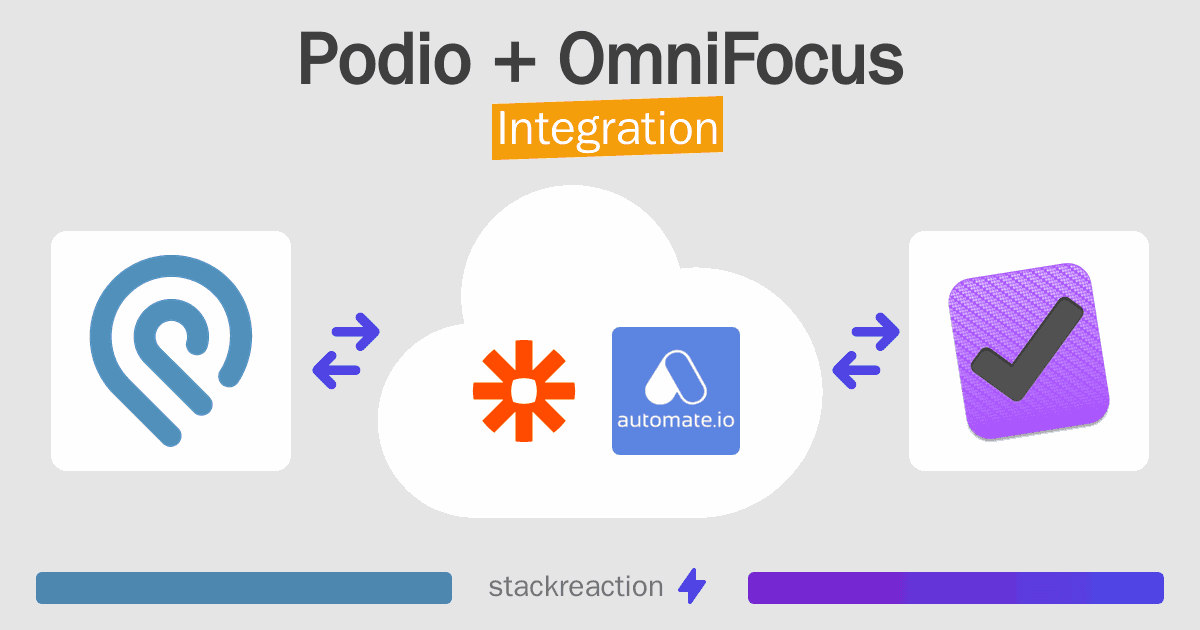 Podio + OmniFocus
Integration

automate.io

stackreaction